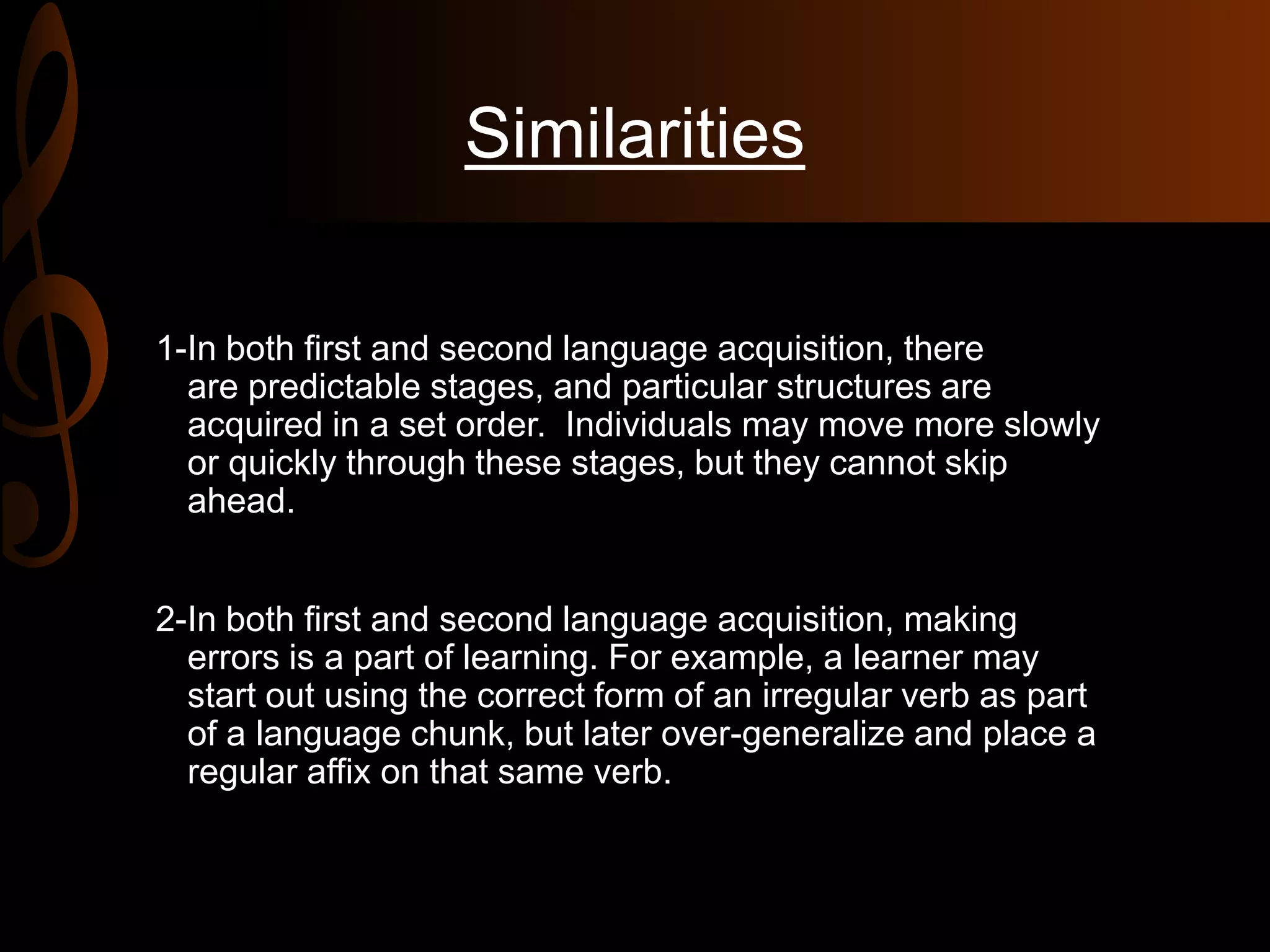 Similarities

1-In both first and second language acquisition, there are predictable stages, and particular structures are acquired in a set order. Individuals may move more slowly or quickly through these stages, but they cannot skip ahead.

2-In both first and second language acquisition, making errors is a part of learning. For example, a learner may start out using the correct form of an irregular verb as part of a language chunk, but later over-generalize and place a regular affix on that same verb.